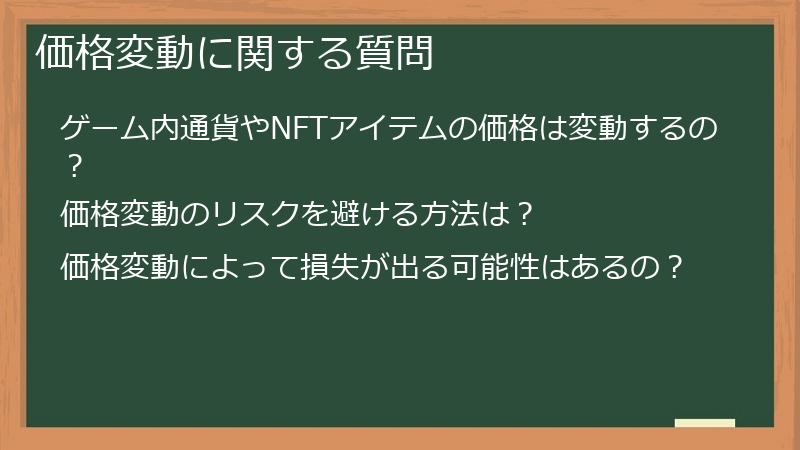 価格変動に関する質問

ゲーム内通貨やNFTアイテムの価格は変動するの？

価格変動のリスクを避ける方法は？

価格変動によって損失が出る可能性はあるの？